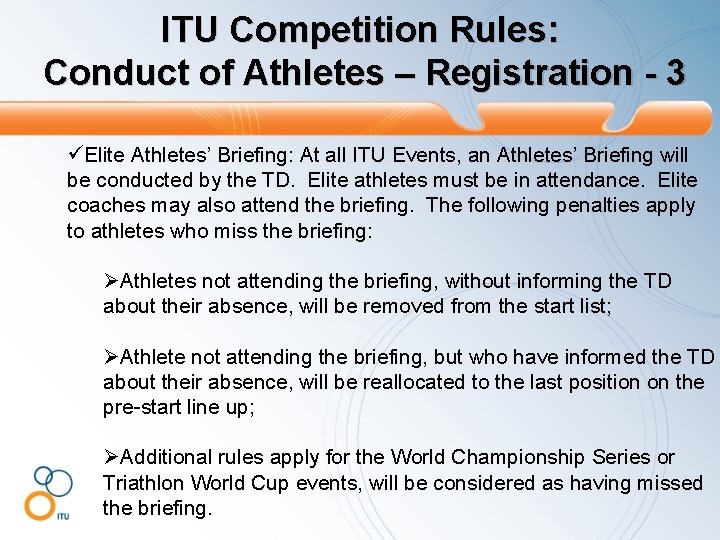 ITU Competition Rules:
Conduct of Athletes – Registration - 3

✓Elite Athletes' Briefing: At all ITU Events, an Athletes' Briefing will be conducted by the TD. Elite athletes must be in attendance. Elite coaches may also attend the briefing. The following penalties apply to athletes who miss the briefing:

➢Athletes not attending the briefing, without informing the TD about their absence, will be removed from the start list;

➢Athlete not attending the briefing, but who have informed the TD about their absence, will be reallocated to the last position on the pre-start line up;

➢Additional rules apply for the World Championship Series or Triathlon World Cup events, will be considered as having missed the briefing.

ITU